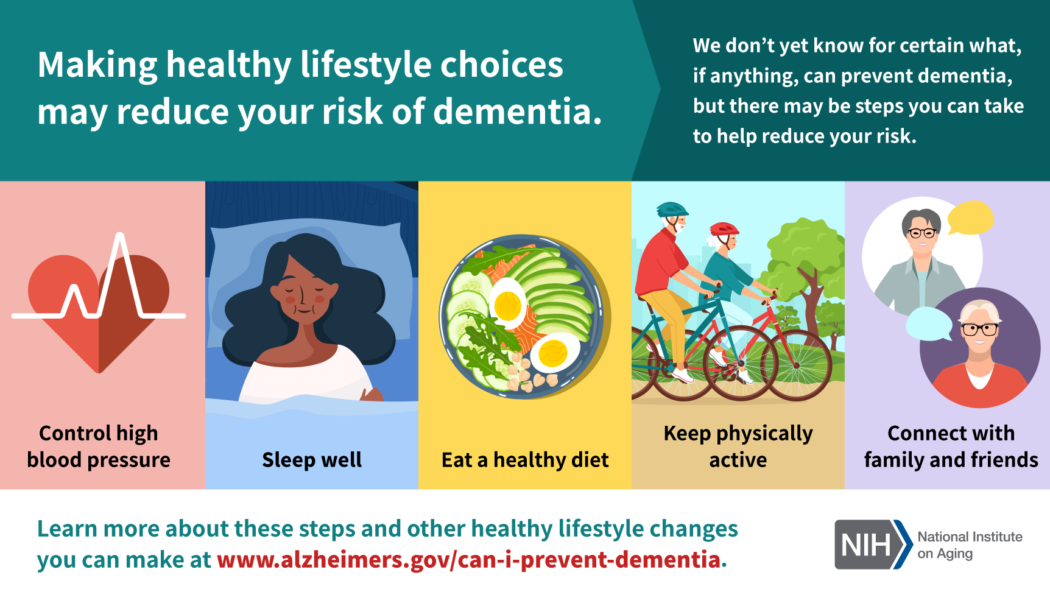 Making healthy lifestyle choices may reduce your risk of dementia.

We don't yet know for certain what, if anything, can prevent dementia, but there may be steps you can take to help reduce your risk.

Control high blood pressure

Sleep well

Eat a healthy diet

Keep physically active

Connect with family and friends

Learn more about these steps and other healthy lifestyle changes you can make at www.alzheimers.gov/can-i-prevent-dementia.

NIH National Institute on Aging